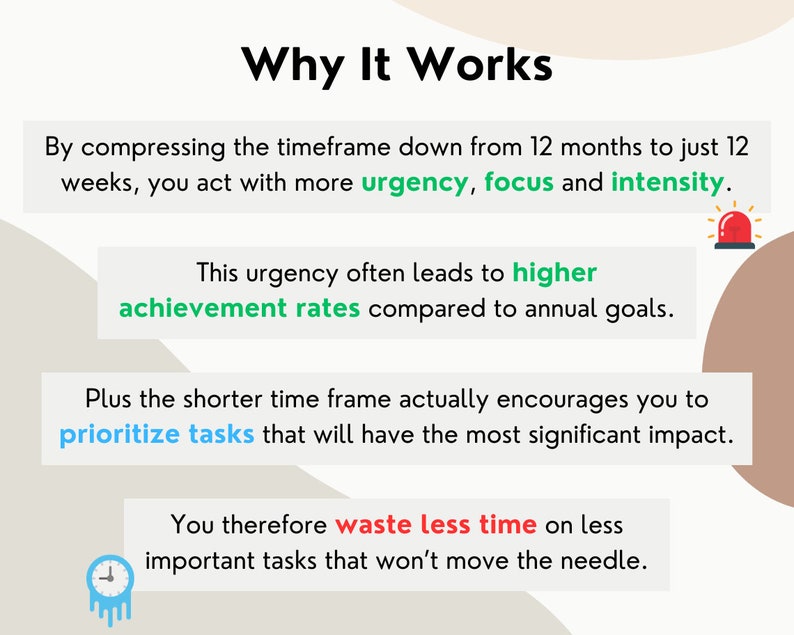 Why It Works

By compressing the timeframe down from 12 months to just 12 weeks, you act with more urgency, focus and intensity.

This urgency often leads to higher achievement rates compared to annual goals.

Plus the shorter time frame actually encourages you to prioritize tasks that will have the most significant impact.

You therefore waste less time on less important tasks that won't move the needle.